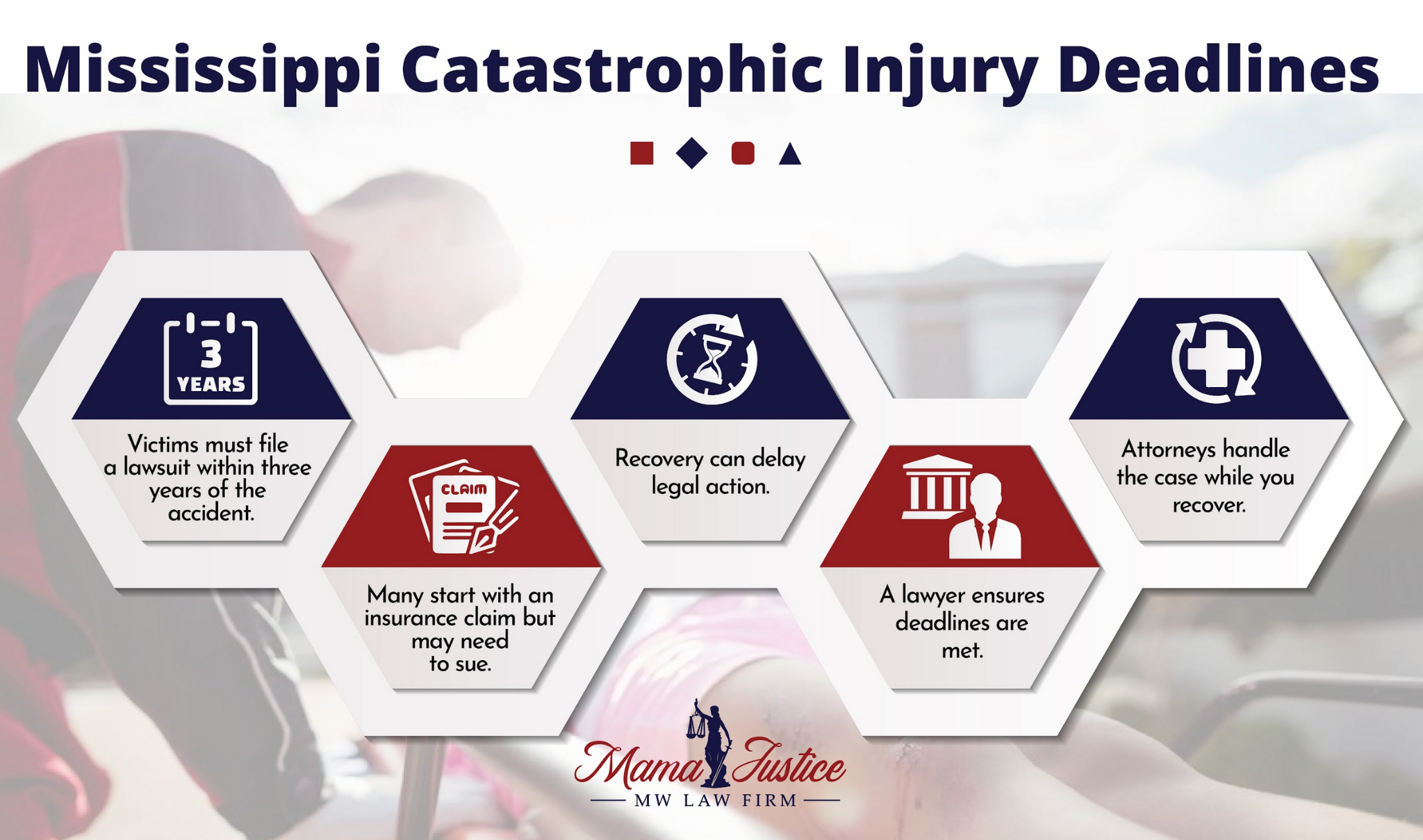 Mississippi Catastrophic Injury Deadlines

3 YEARS

Victims must file a lawsuit within three years of the accident.

CLAIM

Many start with an insurance claim but may need to sue.

Recovery can delay legal action.

A lawyer ensures deadlines are met.

Attorneys handle the case while you recover.

Mama Justice
MW LAW FIRM